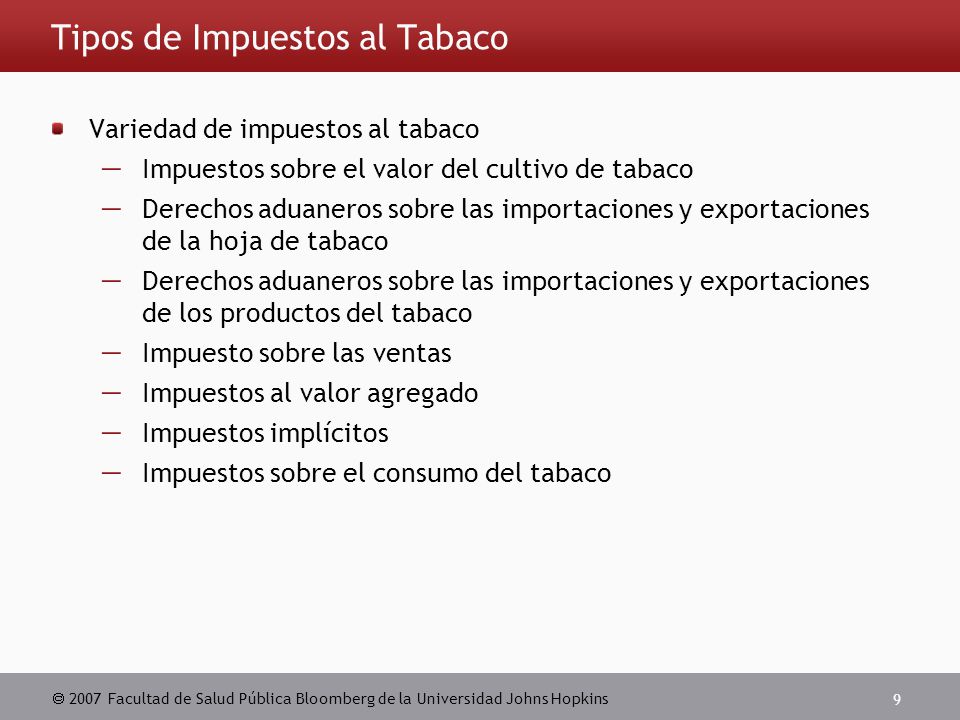 Tipos de Impuestos al Tabaco

Variedad de impuestos al tabaco
— Impuestos sobre el valor del cultivo de tabaco
— Derechos aduaneros sobre las importaciones y exportaciones de la hoja de tabaco
— Derechos aduaneros sobre las importaciones y exportaciones de los productos del tabaco
— Impuesto sobre las ventas
— Impuestos al valor agregado
— Impuestos implícitos
— Impuestos sobre el consumo del tabaco

© 2007 Facultad de Salud Pública Bloomberg de la Universidad Johns Hopkins

9